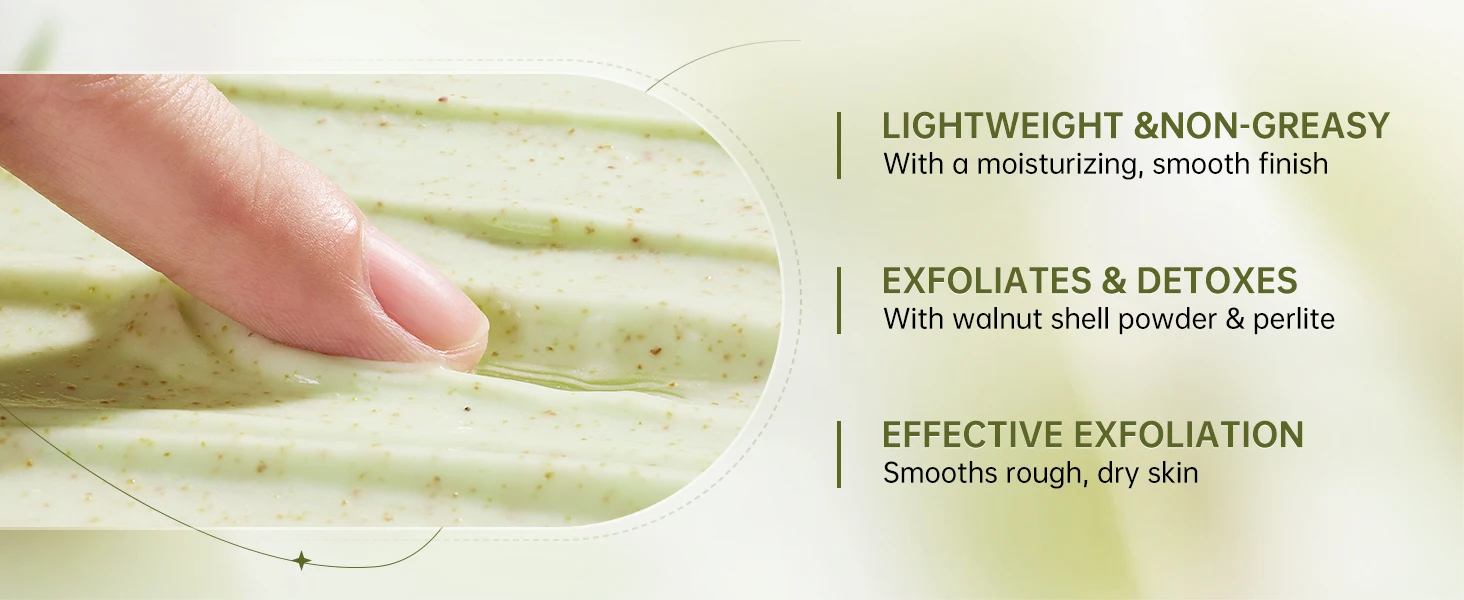 LIGHTWEIGHT &NON-GREASY
With a moisturizing, smooth finish

EXFOLIATES & DETOXES
With walnut shell powder & perlite

EFFECTIVE EXFOLIATION
Smooths rough, dry skin